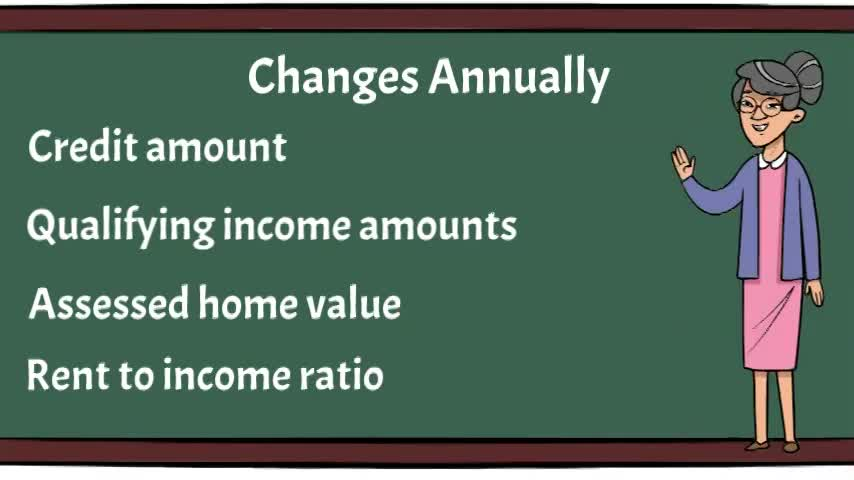 Changes Annually

Credit amount

Qualifying income amounts

Assessed home value

Rent to income ratio